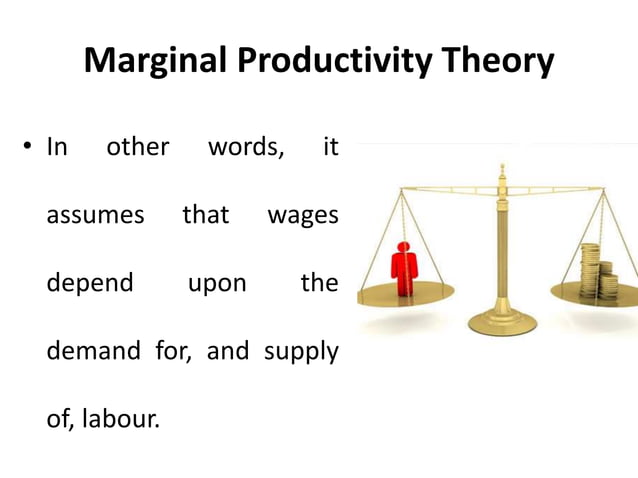 Marginal Productivity Theory

• In other words, it assumes that wages depend upon the demand for, and supply of, labour.